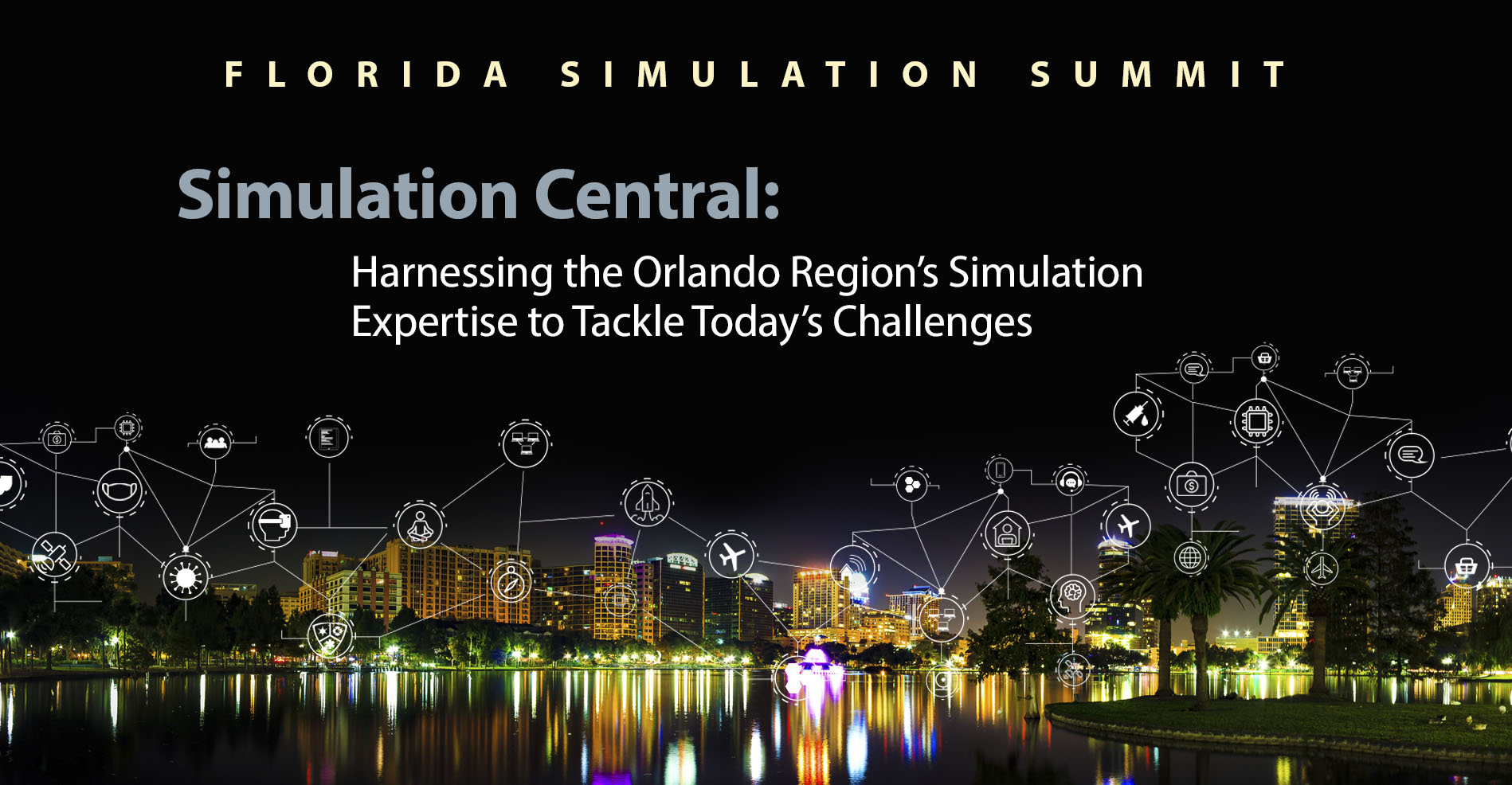 FLORIDA SIMULATION SUMMIT

Simulation Central:

Harnessing the Orlando Region's Simulation Expertise to Tackle Today's Challenges